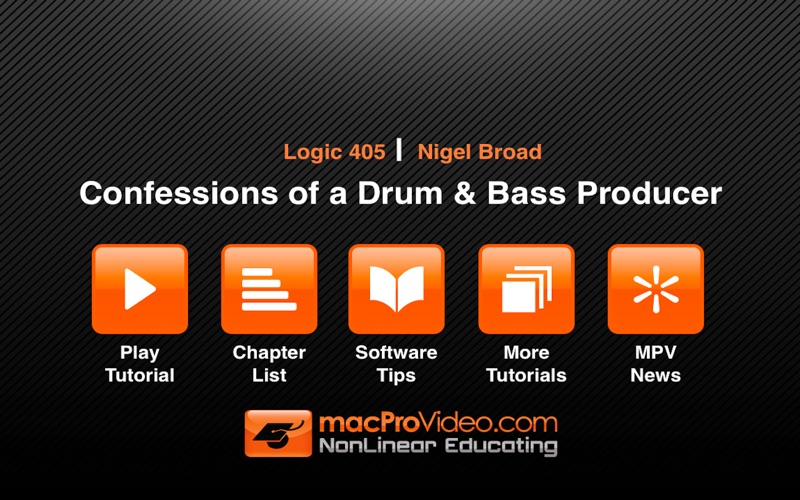 Logic 405 | Nigel Broad

Confessions of a Drum & Bass Producer

Play Tutorial

Chapter List

Software Tips

More Tutorials

MPV News

macProVideo.com
NonLinear Educating